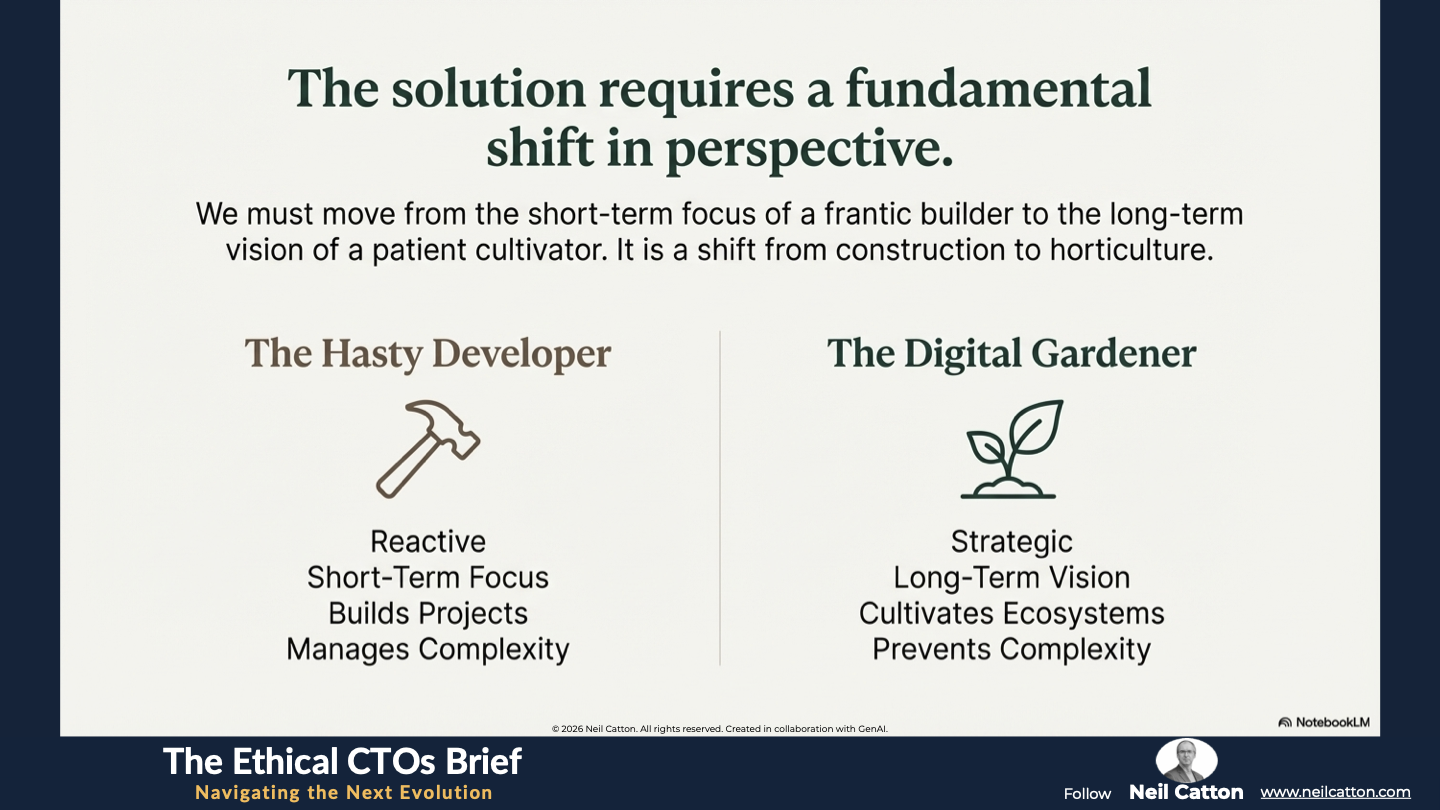 The solution requires a fundamental shift in perspective.

We must move from the short-term focus of a frantic builder to the long-term vision of a patient cultivator. It is a shift from construction to horticulture.

The Hasty Developer

Reactive
Short-Term Focus
Builds Projects
Manages Complexity

The Digital Gardener

Strategic
Long-Term Vision
Cultivates Ecosystems
Prevents Complexity

© 2026 Neil Catton. All rights reserved. Created in collaboration with GenAI.

NotebookLM

The Ethical CTOs Brief
Navigating the Next Evolution

Follow Neil Catton www.neilcatton.com